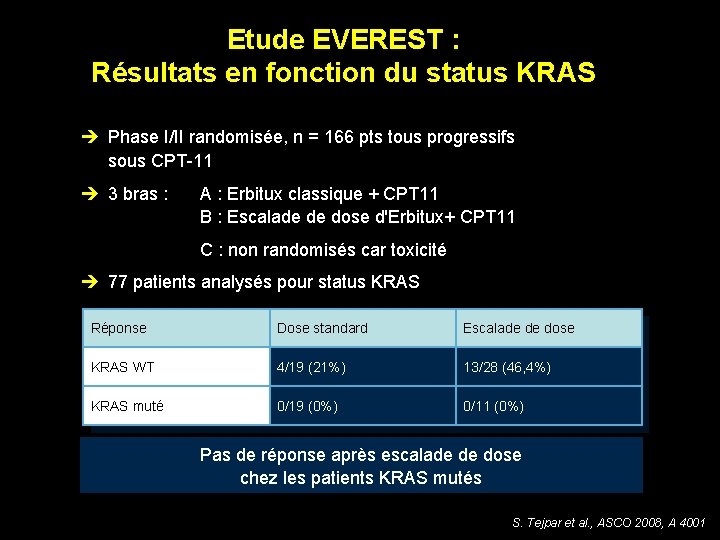 Etude EVEREST :
Résultats en fonction du status KRAS

➔ Phase I/II randomisée, n = 166 pts tous progressifs sous CPT-11

➔ 3 bras : A : Erbitux classique + CPT11
B : Escalade de dose d'Erbitux+ CPT11

C : non randomisés car toxicité

➔ 77 patients analysés pour status KRAS

| Réponse | Dose standard | Escalade de dose |
|---|---|---|
| KRAS WT | 4/19 (21%) | 13/28 (46,4%) |
| KRAS muté | 0/19 (0%) | 0/11 (0%) |

Pas de réponse après escalade de dose chez les patients KRAS mutés

S. Tejpar et al., ASCO 2008, A 4001